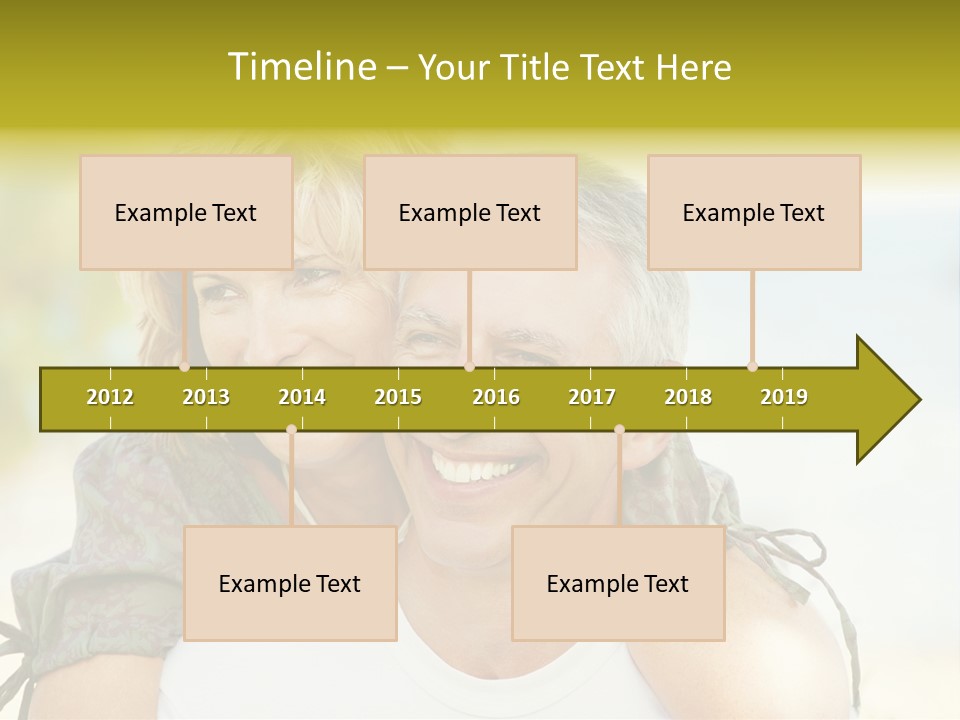 Timeline – Your Title Text Here

Example Text

Example Text

Example Text

2012 2013 2014 2015 2016 2017 2018 2019

Example Text

Example Text